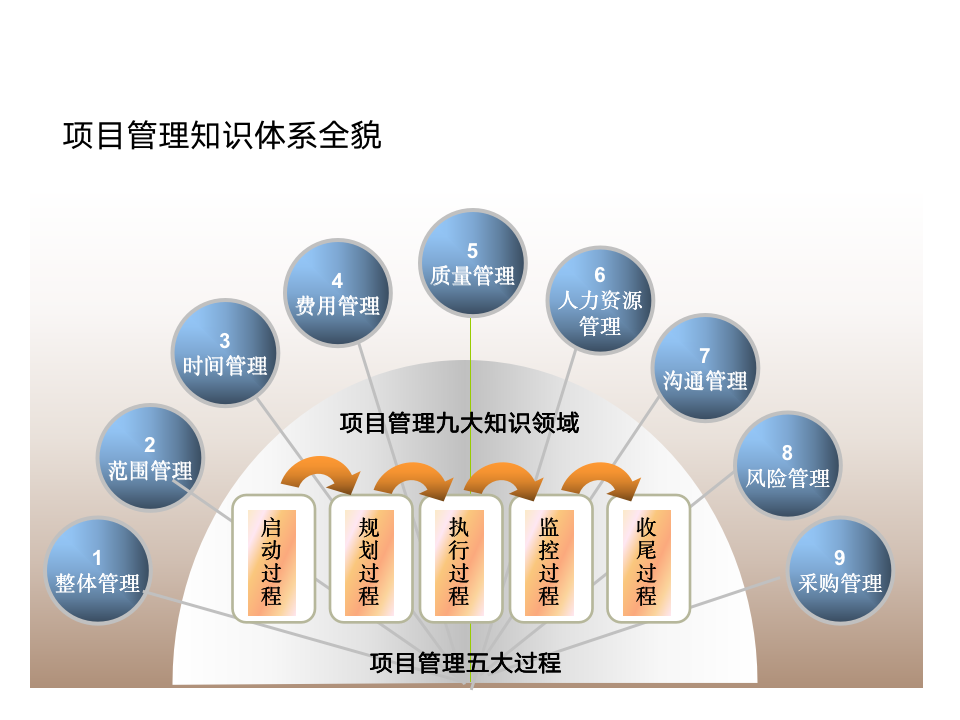 项目管理知识体系全貌

1
整体管理

2
范围管理

3
时间管理

4
费用管理

5
质量管理

6
人力资源管理

7
沟通管理

8
风险管理

9
采购管理

项目管理九大知识领域

启动过程

规划过程

执行过程

监控过程

收尾过程

项目管理五大过程